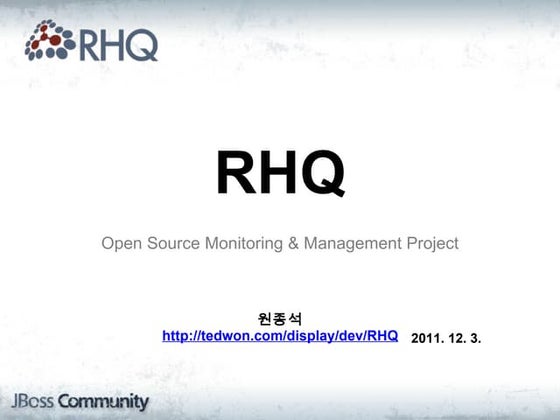 RHQ

RHQ

Open Source Monitoring & Management Project

원종석
http://tedwon.com/display/dev/RHQ 2011. 12. 3.

JBoss Community